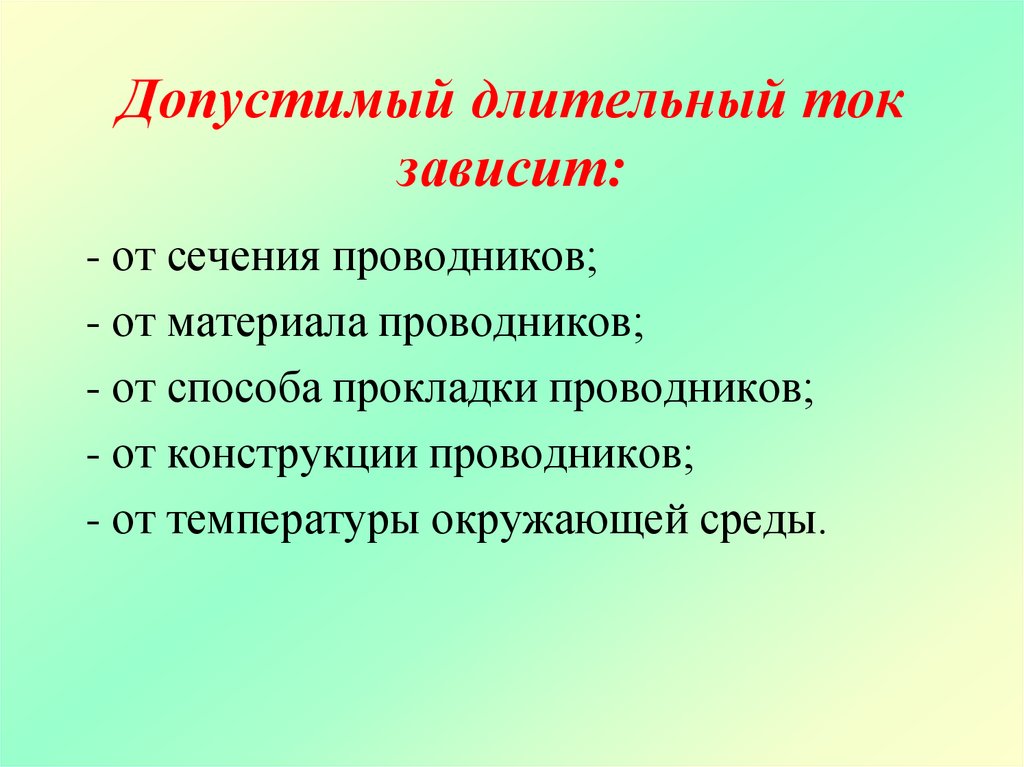 Допустимый длительный ток зависит:

- от сечения проводников;
- от материала проводников;
- от способа прокладки проводников;
- от конструкции проводников;
- от температуры окружающей среды.